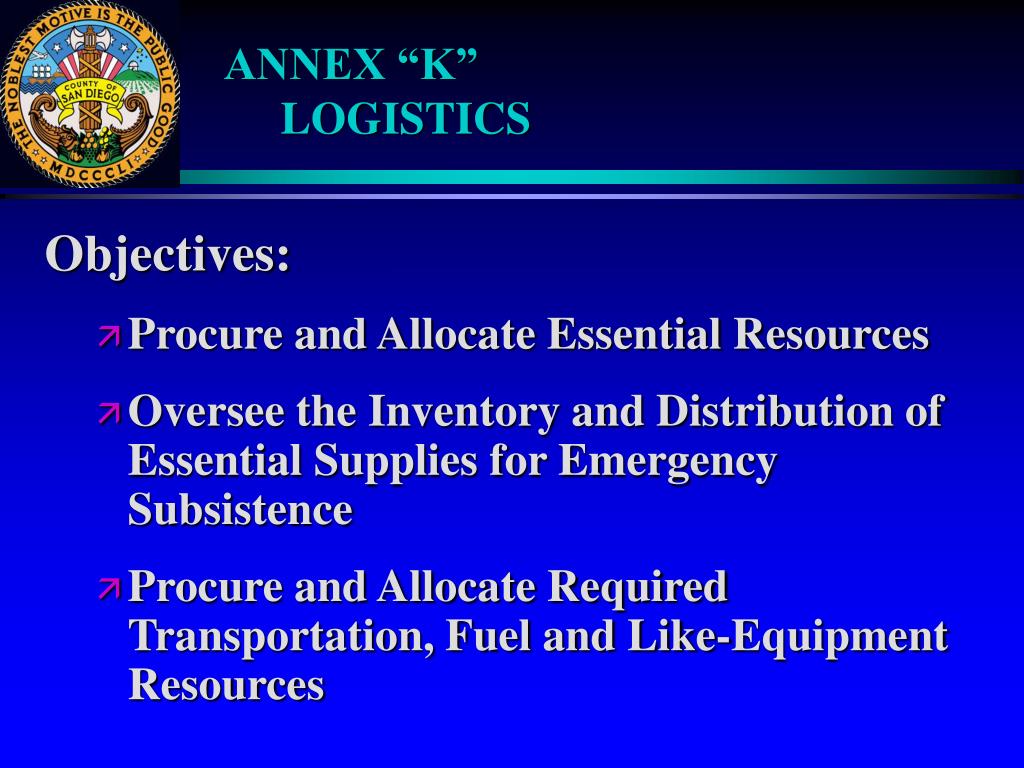 THE NOBLEST MOTIVE IS THE PUBLIC GOOD
COUNTY OF SAN DIEGO
MDCCCLI

ANNEX “K”
LOGISTICS

Objectives:

Procure and Allocate Essential Resources

Oversee the Inventory and Distribution of Essential Supplies for Emergency Subsistence

Procure and Allocate Required Transportation, Fuel and Like-Equipment Resources